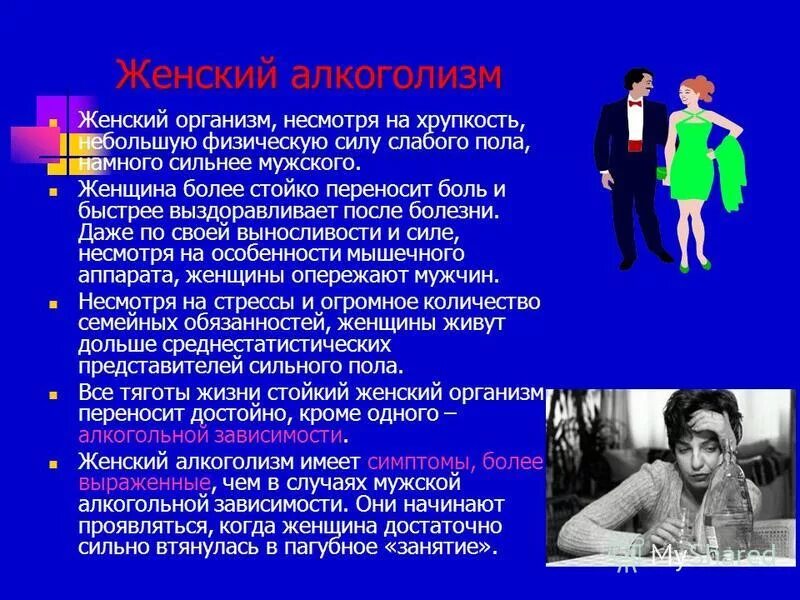 Женский алкоголизм

Женский организм, несмотря на хрупкость, небольшую физическую силу слабого пола, намного сильнее мужского.

Женщина более стойко переносит боль и быстрее выздоравливает после болезни. Даже по своей выносливости и силе, несмотря на особенности мышечного аппарата, женщины опережают мужчин.

Несмотря на стрессы и огромное количество семейных обязанностей, женщины живут дольше среднестатистических представителей сильного пола.

Все тяготы жизни стойкий женский организм переносит достойно, кроме одного – алкогольной зависимости.

Женский алкоголизм имеет симптомы, более выраженные, чем в случаях мужской алкогольной зависимости. Они начинают проявляться, когда женщина достаточно сильно втянулась в пагубное «занятие».

MyShared